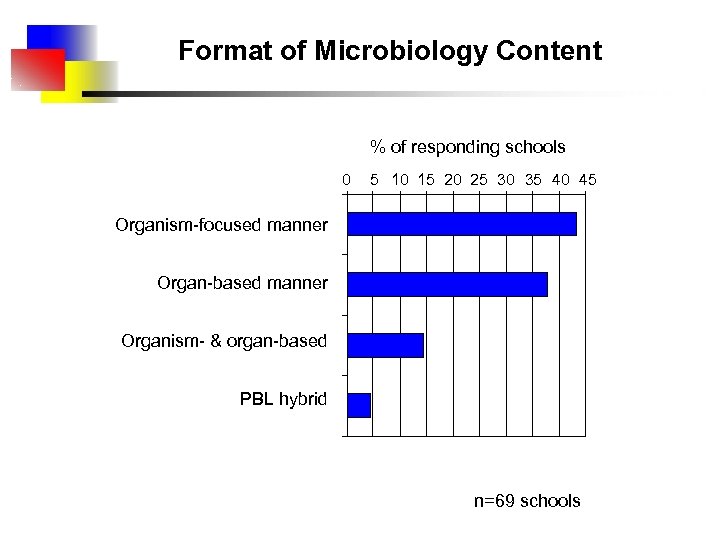 Format of Microbiology Content

% of responding schools

0 5 10 15 20 25 30 35 40 45

Organism-focused manner

Organ-based manner

Organism- & organ-based

PBL hybrid

n=69 schools